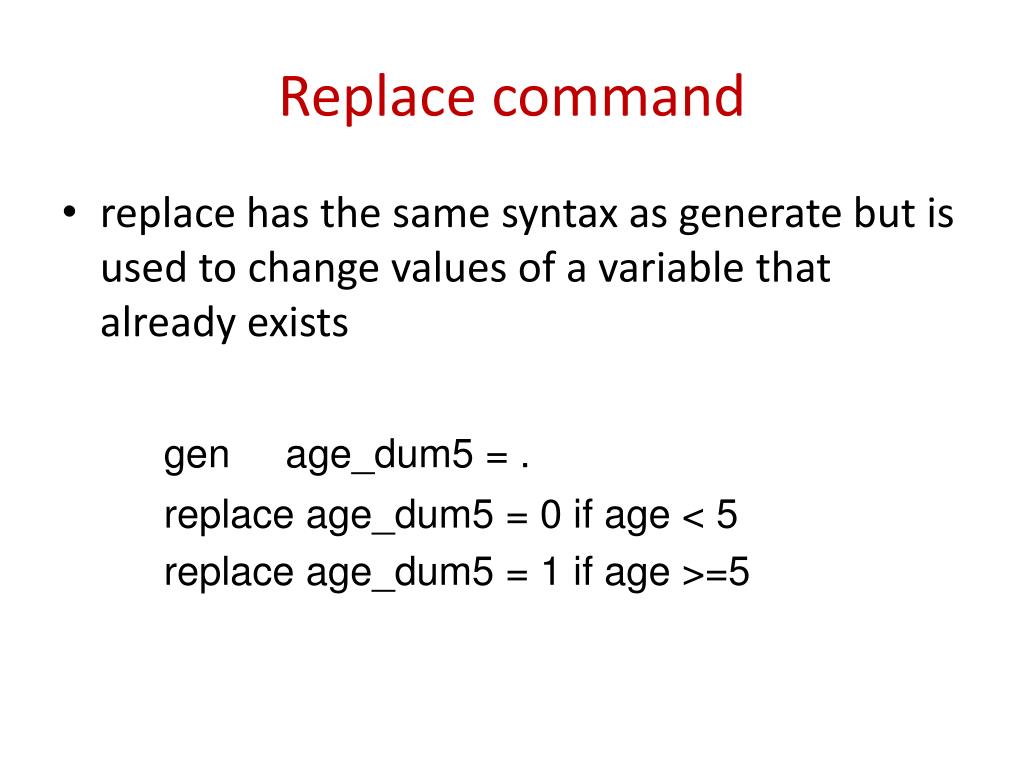 Replace command

• replace has the same syntax as generate but is used to change values of a variable that already exists

gen age_dum5 = .
replace age_dum5 = 0 if age < 5
replace age_dum5 = 1 if age >=5